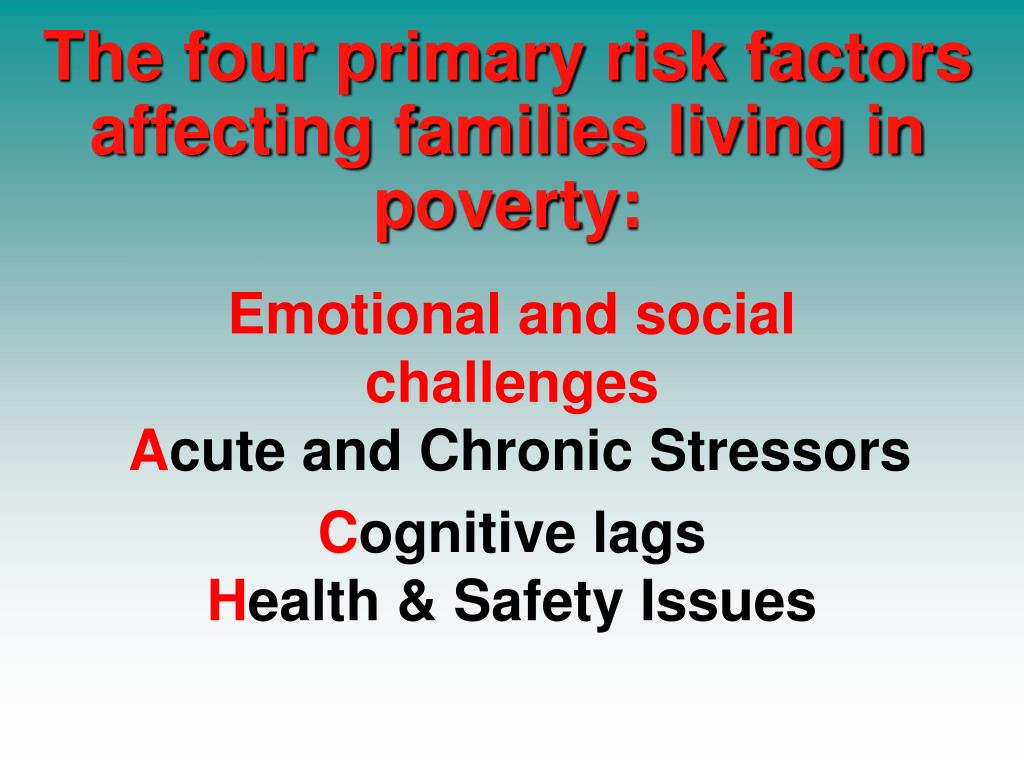 The four primary risk factors affecting families living in poverty:

Emotional and social challenges
Acute and Chronic Stressors
Cognitive lags
Health & Safety Issues